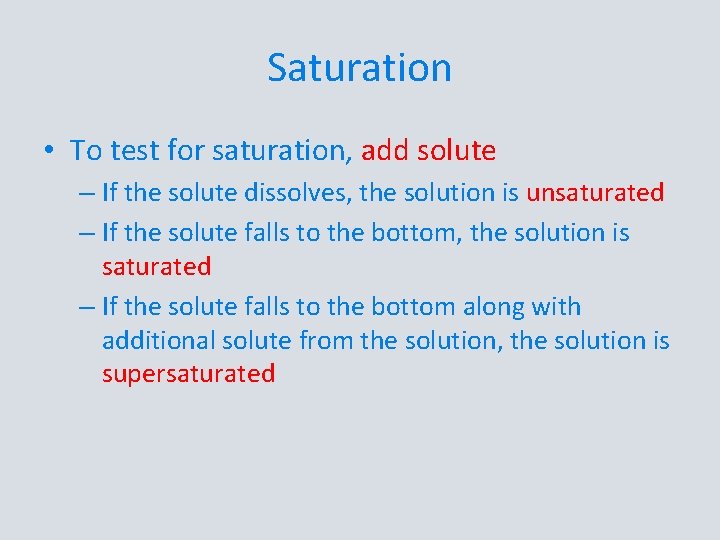 Saturation

• To test for saturation, add solute

– If the solute dissolves, the solution is unsaturated

– If the solute falls to the bottom, the solution is saturated

– If the solute falls to the bottom along with additional solute from the solution, the solution is supersaturated